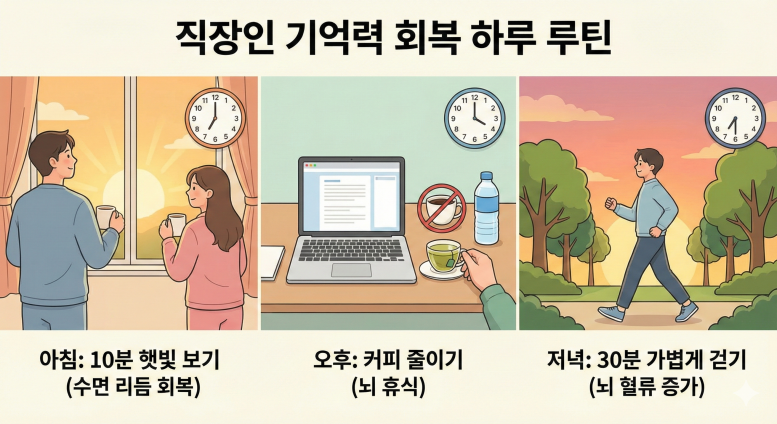 직장인 기억력 회복 하루 루틴

아침: 10분 햇빛 보기
(수면 리듬 회복)

오후: 커피 줄이기
(뇌 휴식)

저녁: 30분 가볍게 걷기
(뇌 혈류 증가)